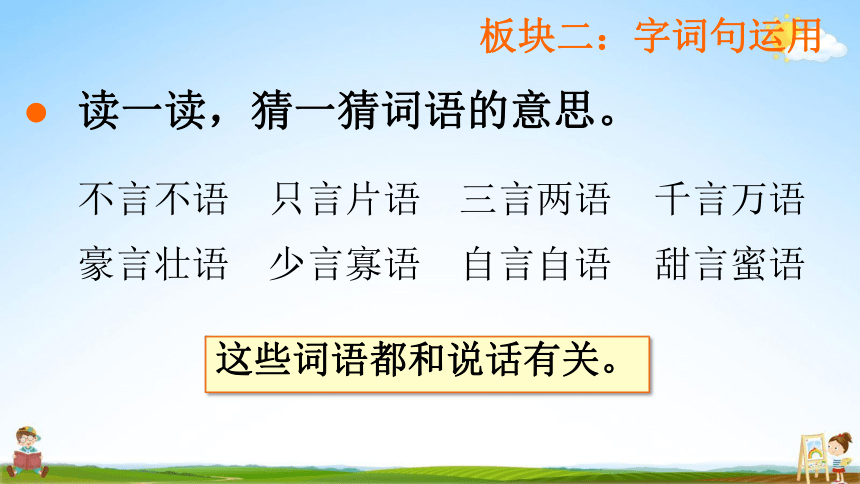 板块二：字词句运用

读一读，猜一猜词语的意思。

不言不语　只言片语　三言两语　千言万语
豪言壮语　少言寡语　自言自语　甜言蜜语

这些词语都和说话有关。